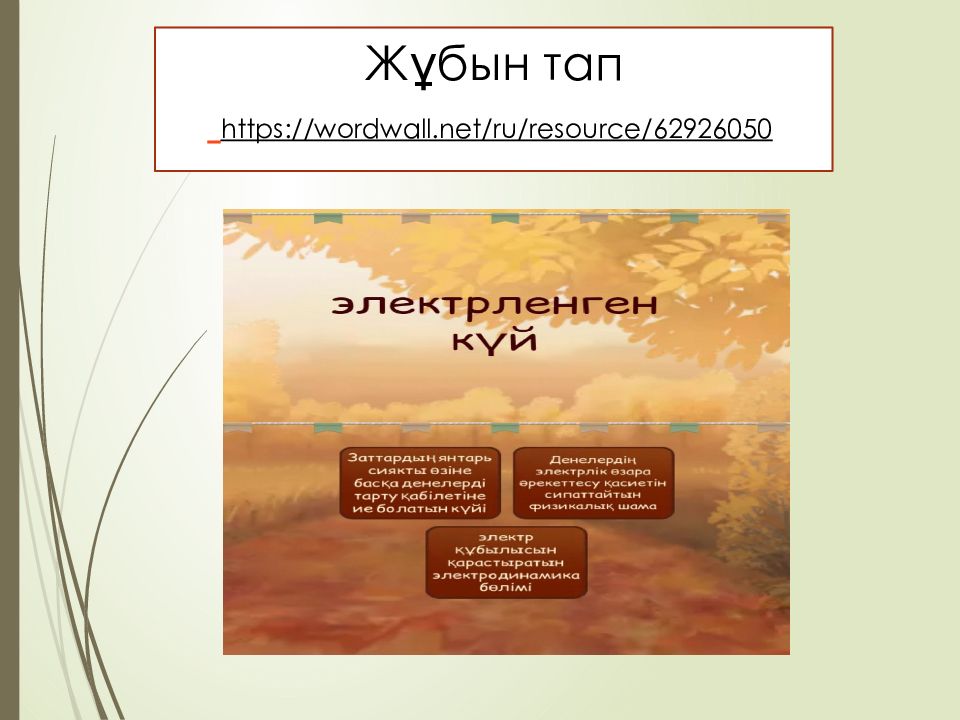 Жұбын тап

https://wordwall.net/ru/resource/62926050

электрленген күй

Заттардың янтарь сияқты өзіне басқа денелерді тарту қабілетіне ие болатын күйі

Денелердің электрлік өзара әрекеттесу қасиетін сипаттайтын физикалық шама

электр құбылысын қарастыратын электродинамика бөлімі